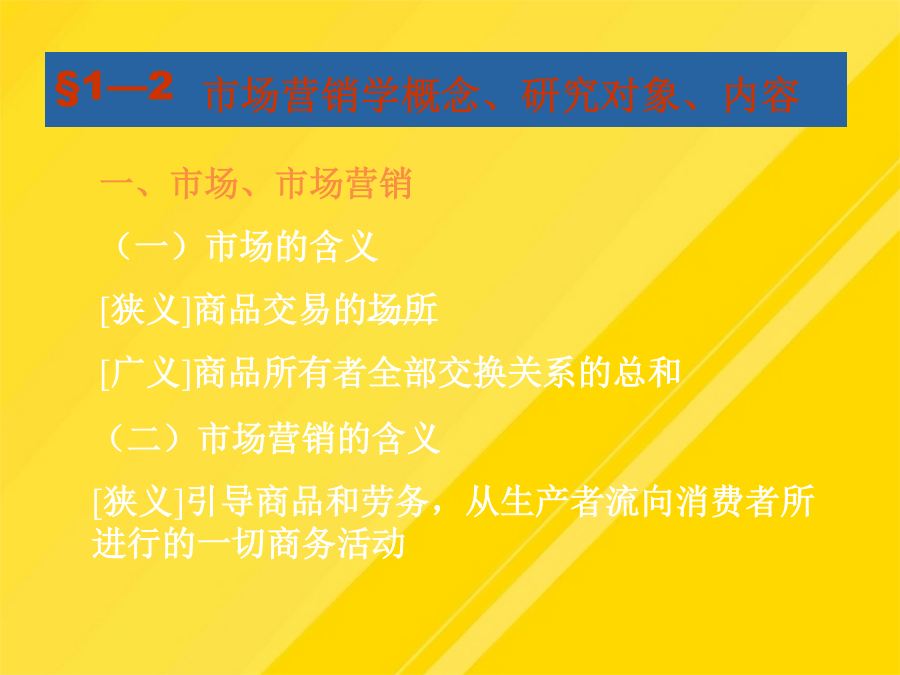 §1—2 市场营销学概念、研究对象、内容

一、市场、市场营销

（一）市场的含义

[狭义]商品交易的场所

[广义]商品所有者全部交换关系的总和

（二）市场营销的含义

[狭义]引导商品和劳务，从生产者流向消费者所进行的一切商务活动